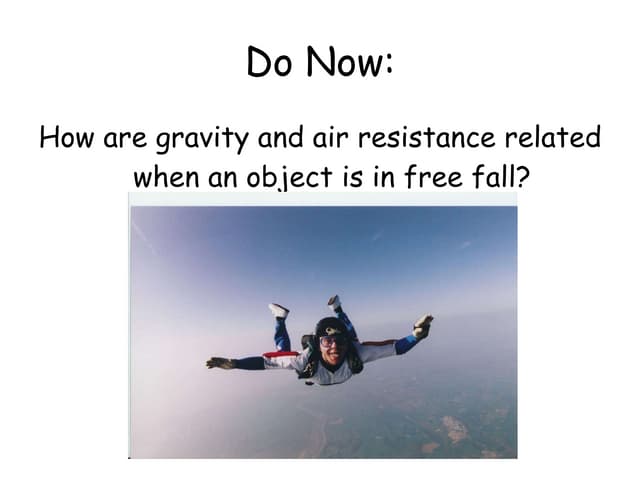 Do Now:

How are gravity and air resistance related when an object is in free fall?